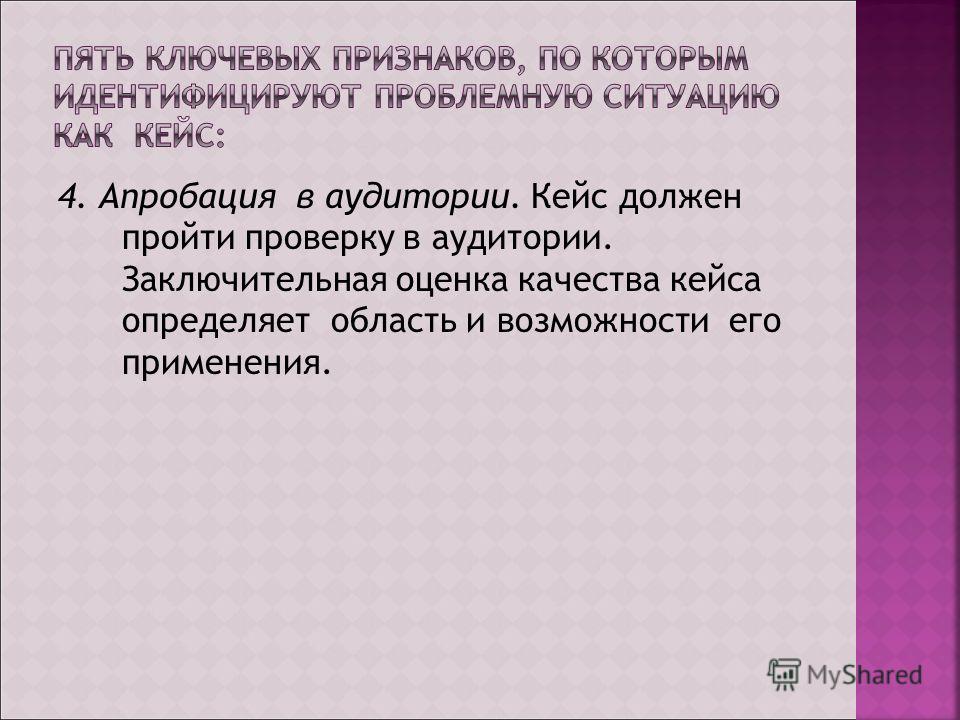 ПЯТЬ КЛЮЧЕВЫХ ПРИЗНАКОВ, ПО КОТОРЫМ ИДЕНТИФИЦИРУЮТ ПРОБЛЕМНУЮ СИТУАЦИЮ КАК КЕЙС:

4. Апробация в аудитории. Кейс должен пройти проверку в аудитории. Заключительная оценка качества кейса определяет область и возможности его применения.

MyShared